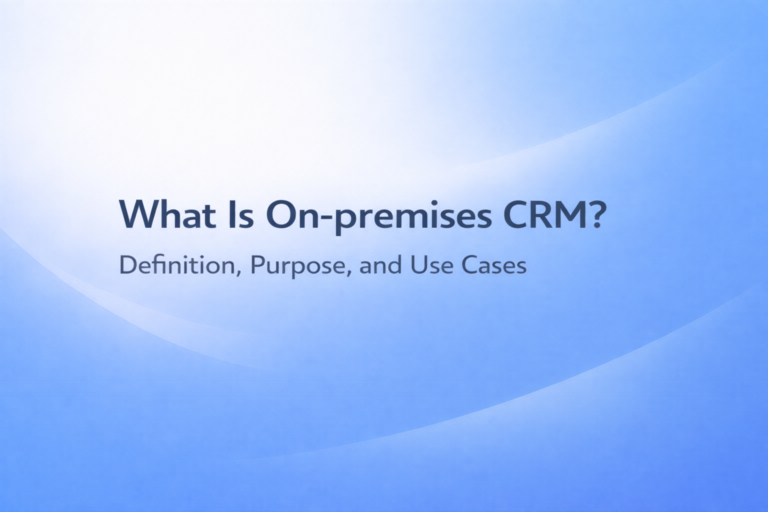 What Is On-premises CRM?

Definition, Purpose, and Use Cases